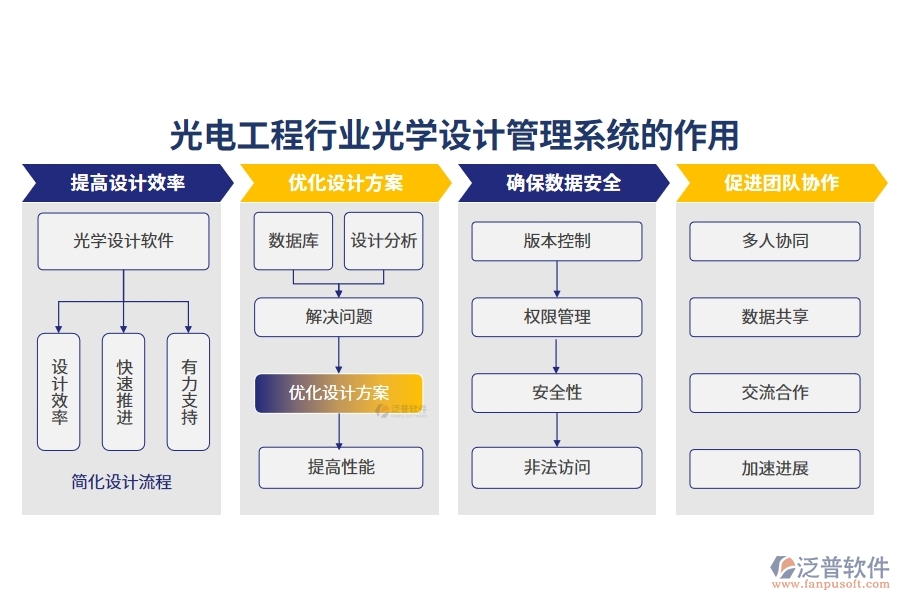 光电工程行业光学设计管理系统的作用

提高设计效率

光学设计软件

设计效率

快速推进

有力支持

简化设计流程

优化设计方案

数据库

设计分析

解决问题

优化设计方案

泛普软件

提高性能

确保数据安全

版本控制

权限管理

安全性

非法访问

促进团队协作

多人协同

数据共享

交流合作

加速进展

泛普软件
www.fanpusoft.com